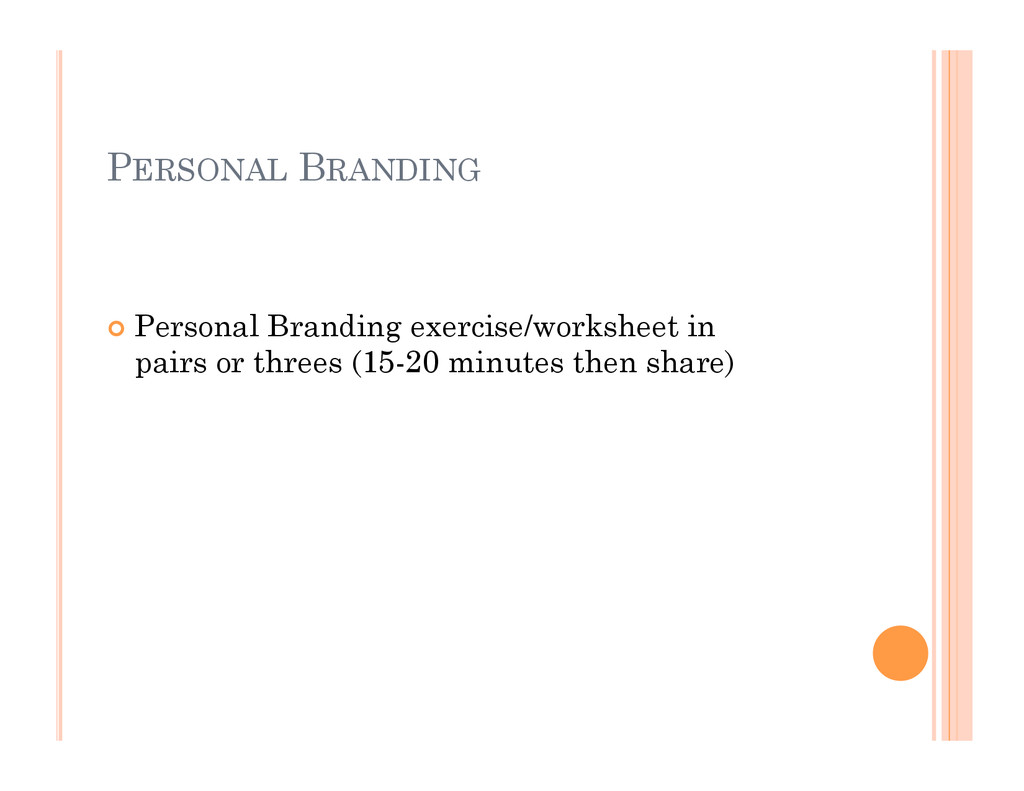 PERSONAL BRANDING

Personal Branding exercise/worksheet in pairs or threes (15-20 minutes then share)